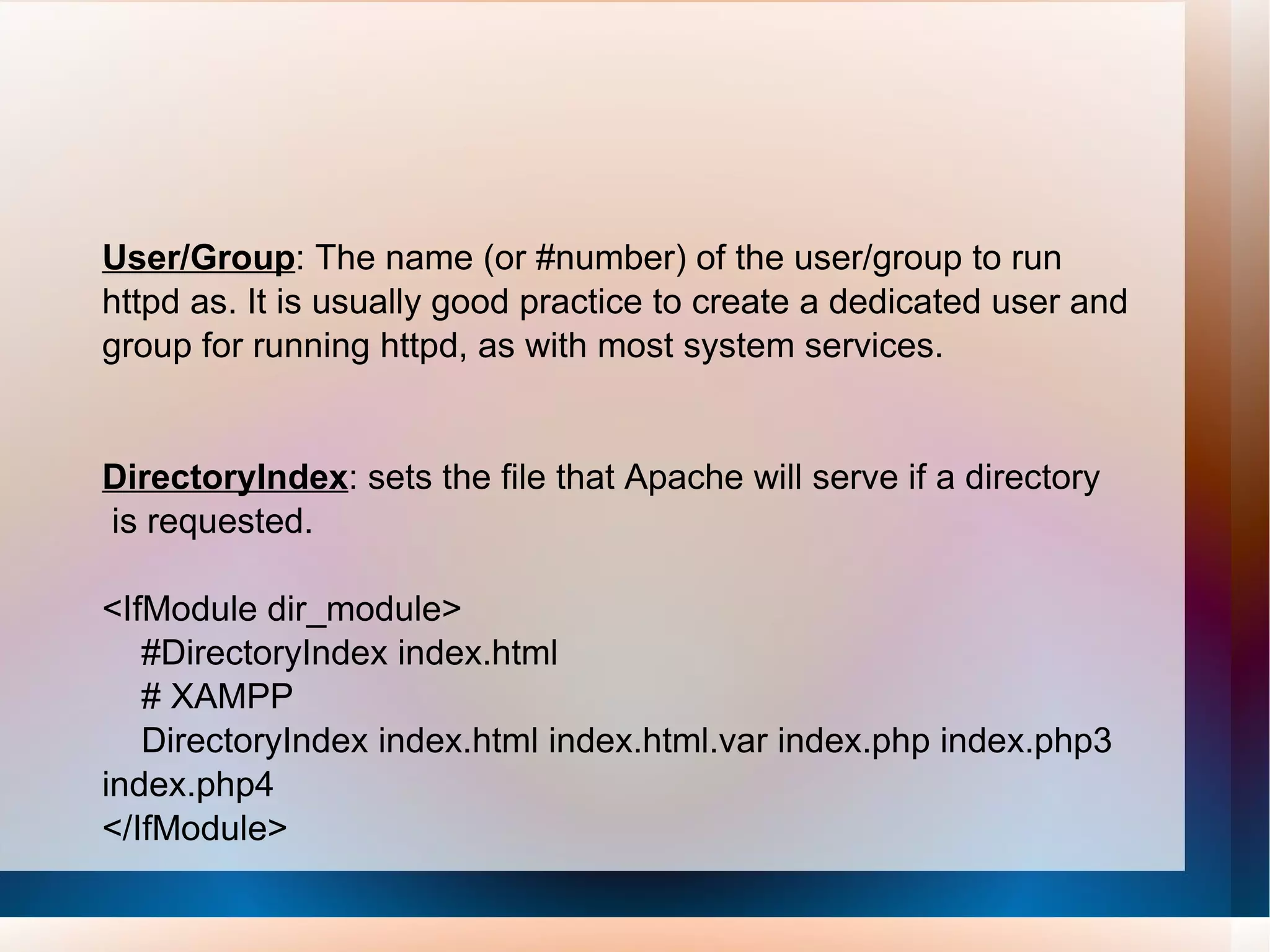 User/Group: The name (or #number) of the user/group to run httpd as. It is usually good practice to create a dedicated user and group for running httpd, as with most system services.

DirectoryIndex: sets the file that Apache will serve if a directory is requested.

<IfModule dir_module>
#DirectoryIndex index.html
# XAMPP
DirectoryIndex index.html index.html.var index.php index.php3 index.php4
</IfModule>